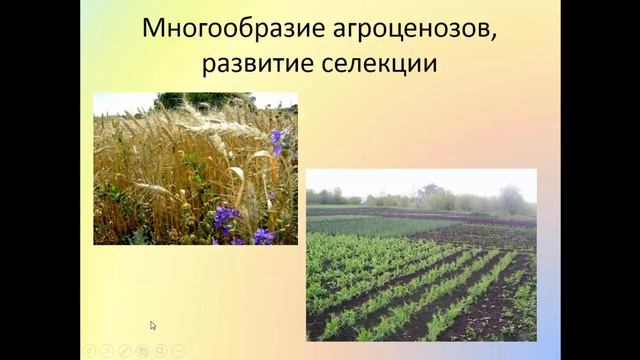 Многообразие агроценозов, развитие селекции